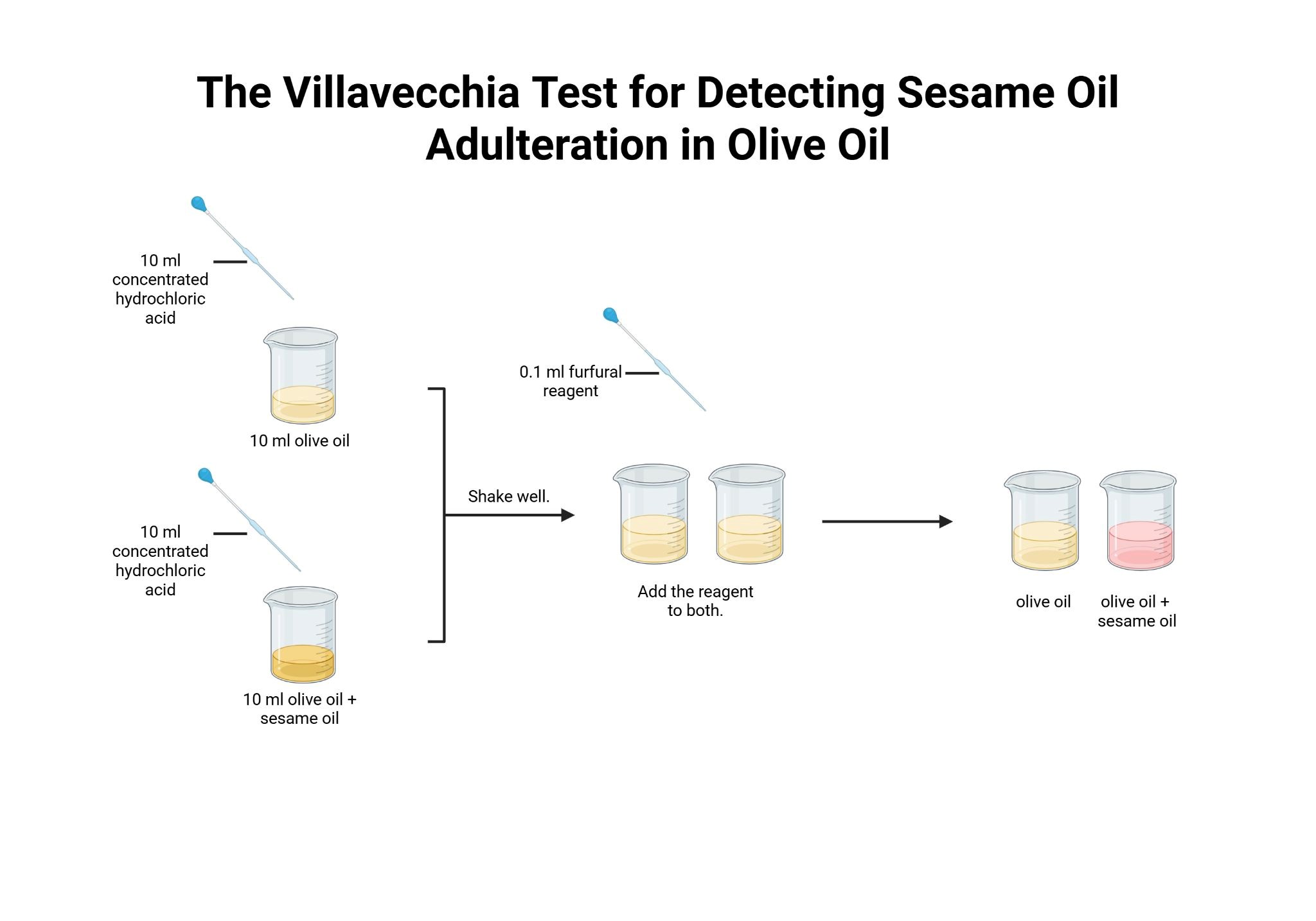 The Villavecchia Test for Detecting Sesame Oil Adulteration in Olive Oil

10 ml concentrated hydrochloric acid

10 ml olive oil

10 ml concentrated hydrochloric acid

10 ml olive oil + sesame oil

Shake well.

0.1 ml furfural reagent

Add the reagent to both.

olive oil

olive oil + sesame oil